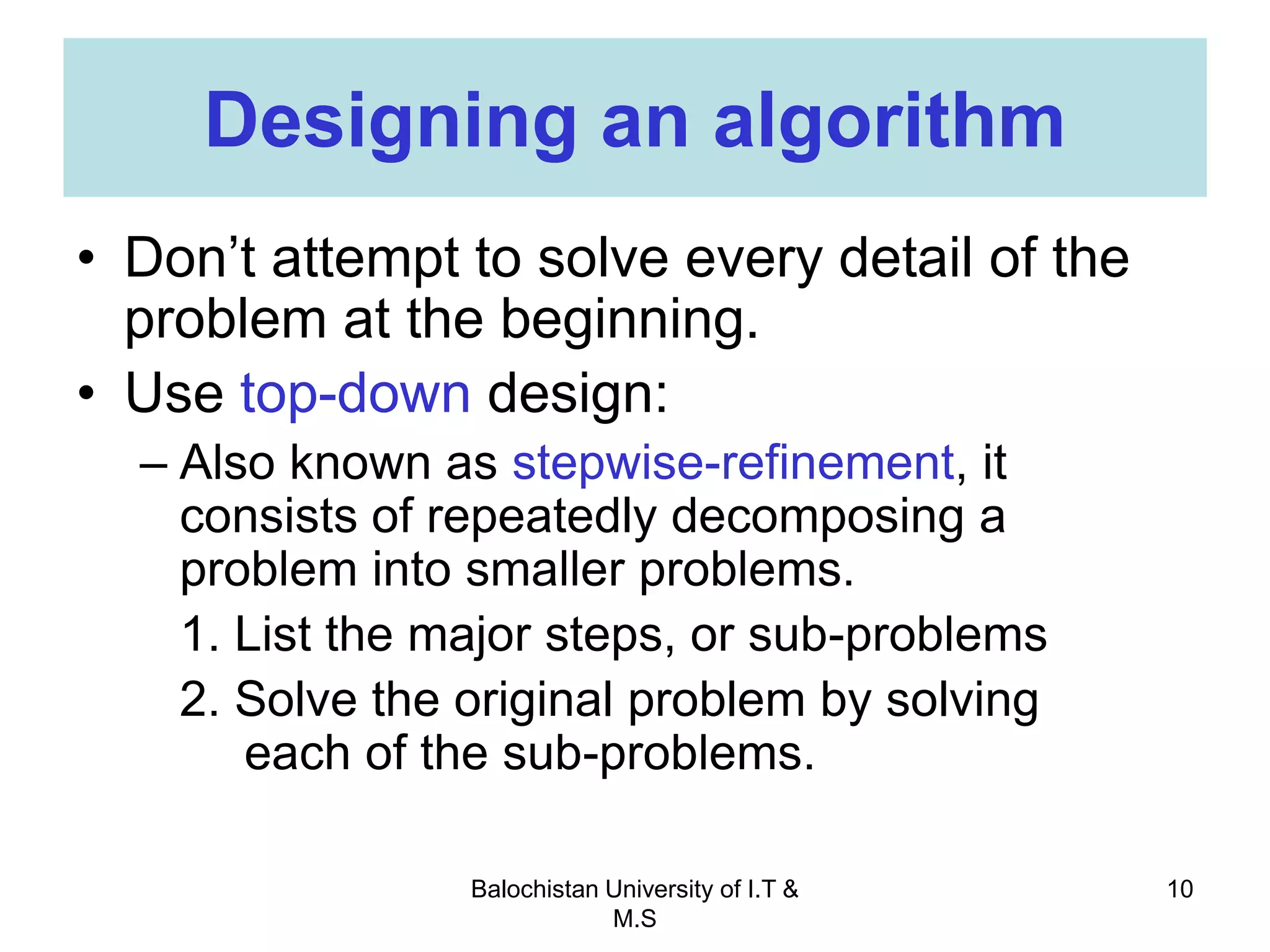 Designing an algorithm

• Don’t attempt to solve every detail of the problem at the beginning.

• Use top-down design:

– Also known as stepwise-refinement, it consists of repeatedly decomposing a problem into smaller problems.

1. List the major steps, or sub-problems

2. Solve the original problem by solving each of the sub-problems.

Balochistan University of I.T & M.S

10